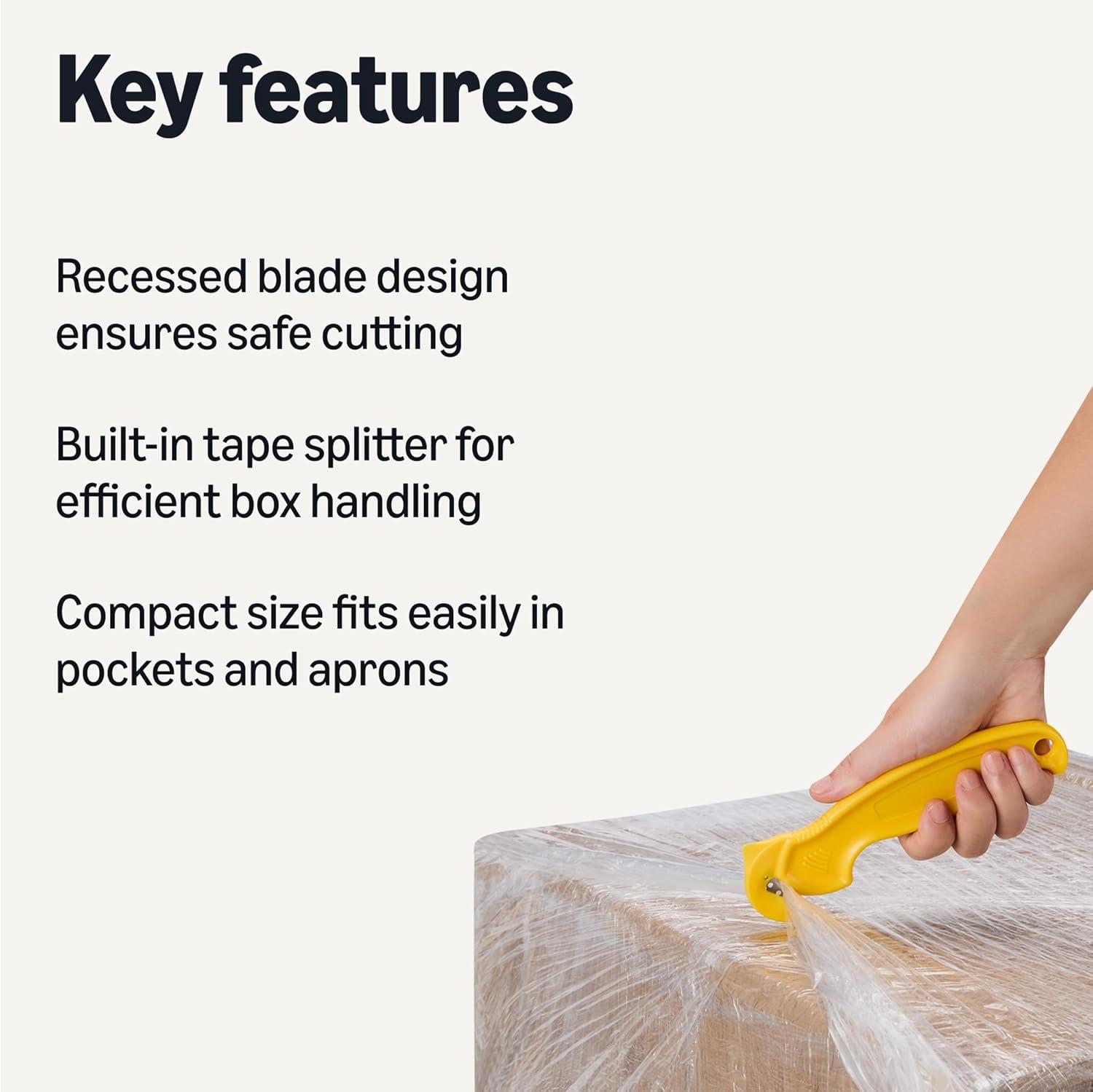 Key features

Recessed blade design ensures safe cutting

Built-in tape splitter for efficient box handling

Compact size fits easily in pockets and aprons